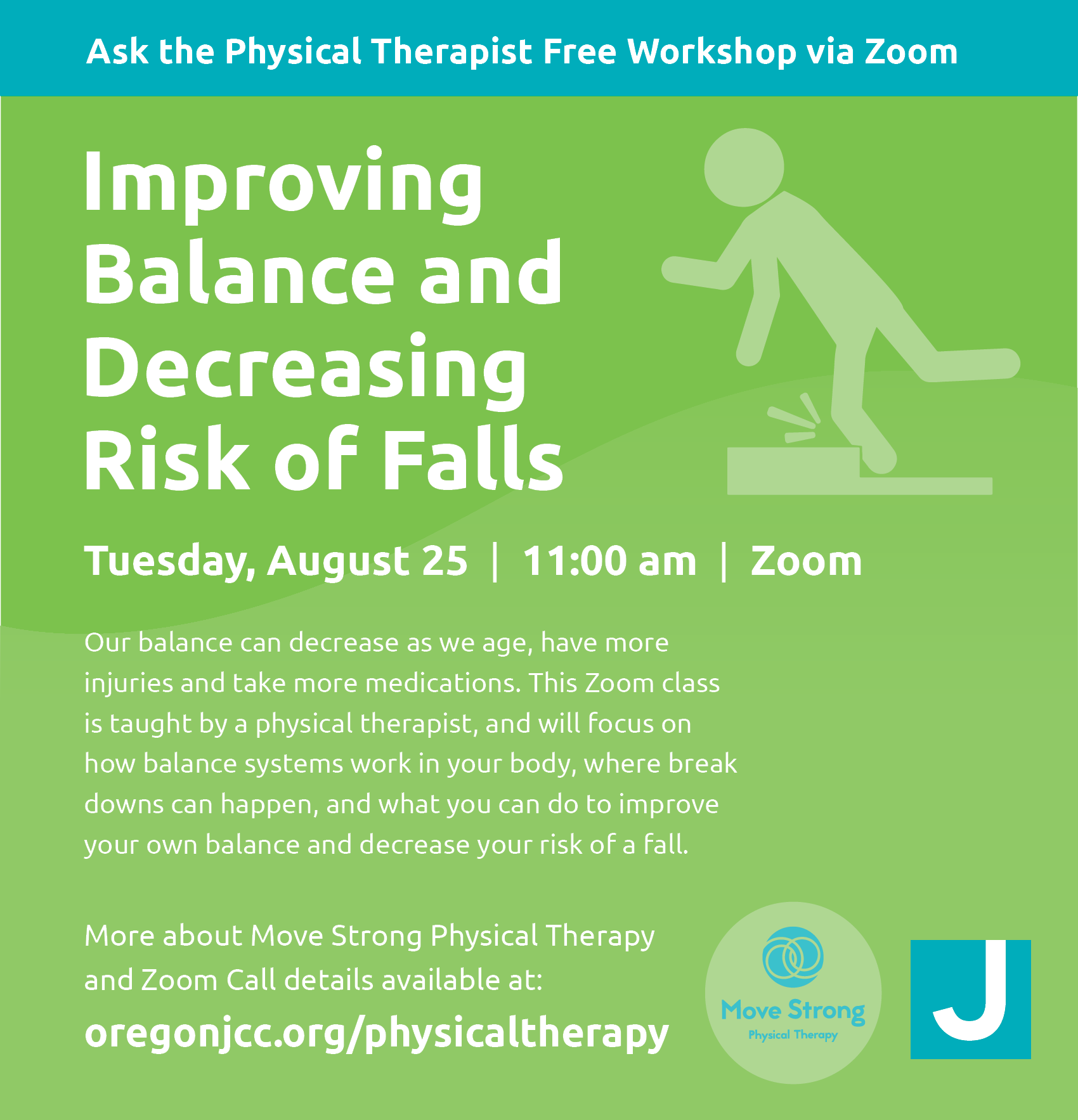 Ask the Physical Therapist Free Workshop via Zoom

Improving Balance and Decreasing Risk of Falls

Tuesday, August 25 | 11:00 am | Zoom

Our balance can decrease as we age, have more injuries and take more medications. This Zoom class is taught by a physical therapist, and will focus on how balance systems work in your body, where break downs can happen, and what you can do to improve your own balance and decrease your risk of a fall.

More about Move Strong Physical Therapy and Zoom Call details available at:
oregonjcc.org/physicaltherapy

Move Strong
Physical Therapy

J